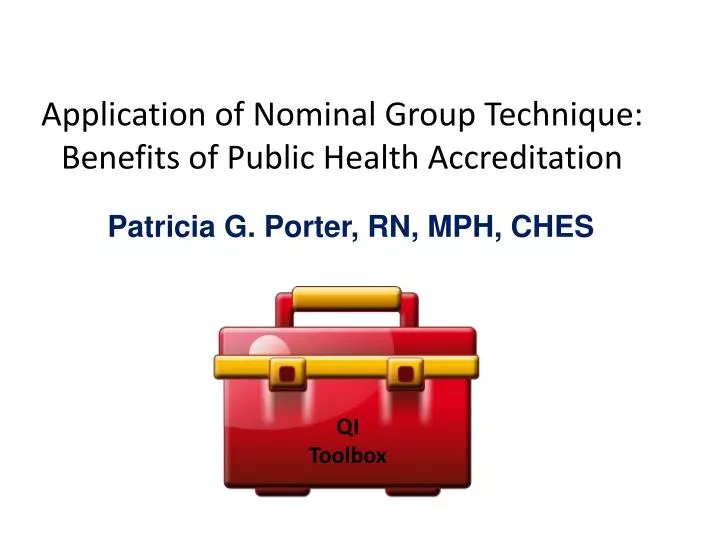 Application of Nominal Group Technique: Benefits of Public Health Accreditation

Patricia G. Porter, RN, MPH, CHES

QI
Toolbox